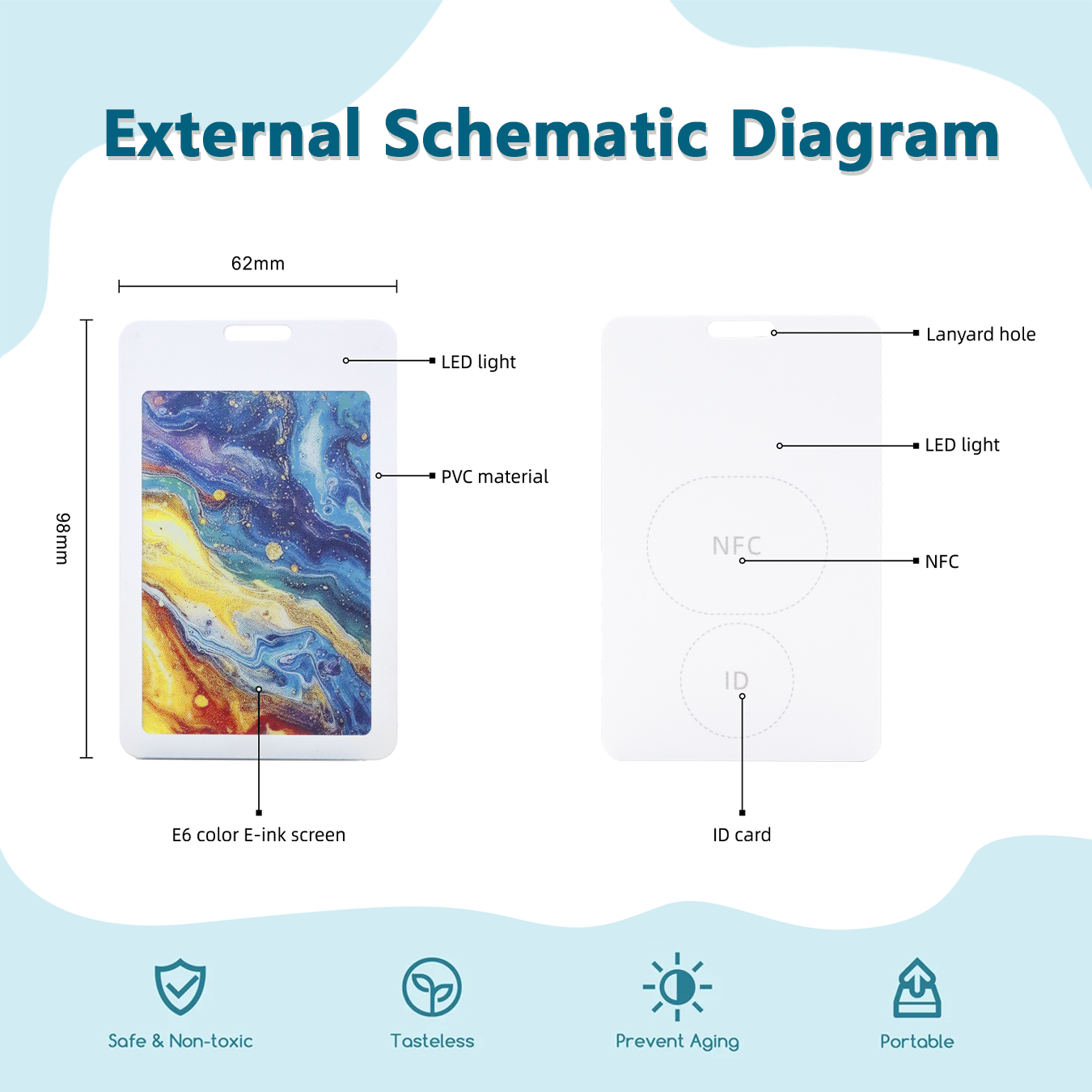 External Schematic Diagram

62mm

98mm

LED light

PVC material

E6 color E-ink screen

Lanyard hole

LED light

NFC

NFC

ID

ID card

Safe & Non-toxic

Tasteless

Prevent Aging

Portable